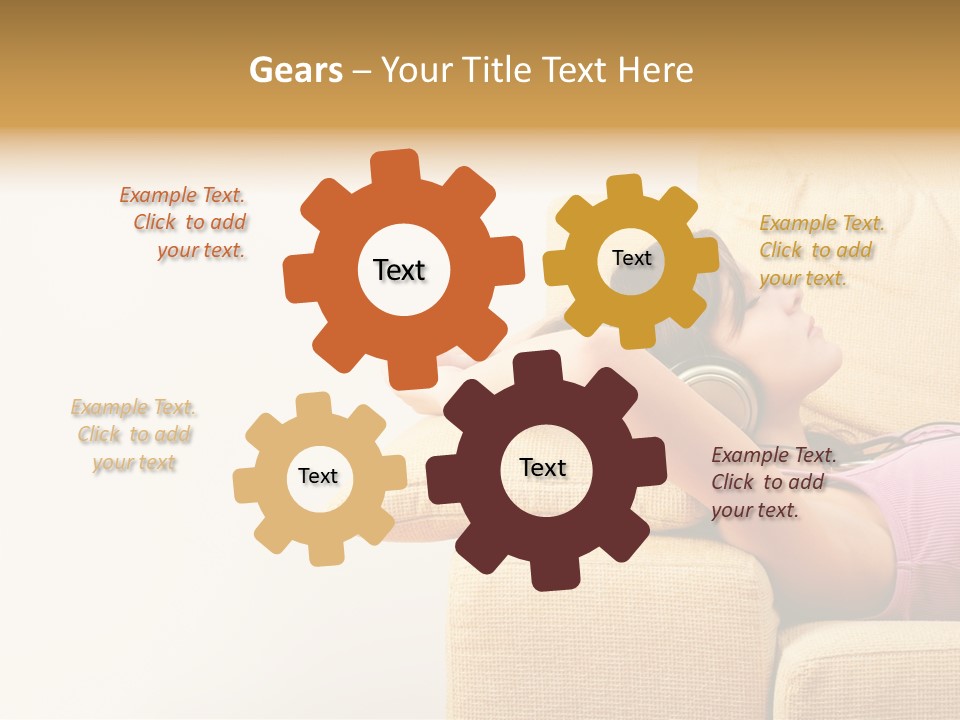 Gears – Your Title Text Here

Example Text. Click to add your text.

Text

Text

Example Text. Click to add your text.

Example Text. Click to add your text

Text

Text

Example Text. Click to add your text.